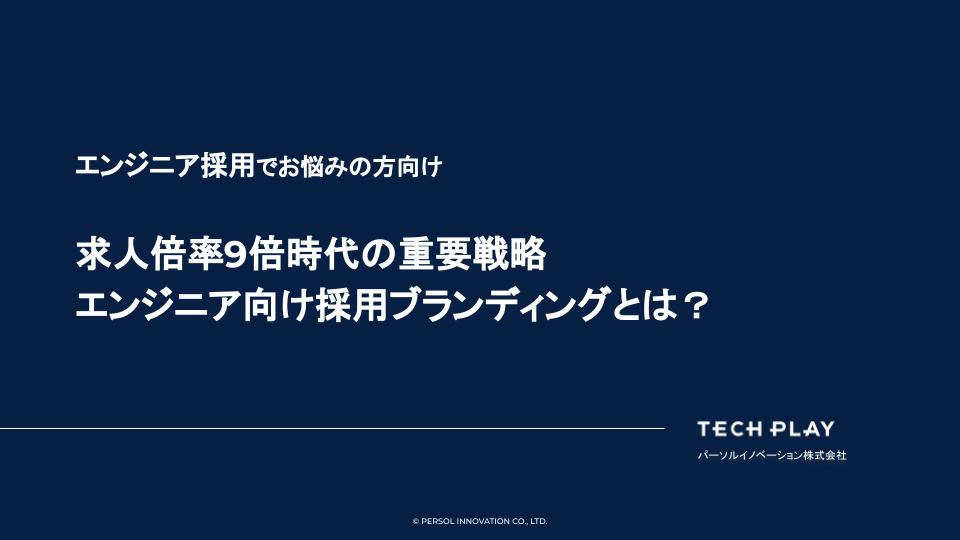 エンジニア採用でお悩みの方向け

求人倍率9倍時代の重要戦略
エンジニア向け採用ブランディングとは？

TECH PLAY
パーソルイノベーション株式会社

© PERSOL INNOVATION CO., LTD.